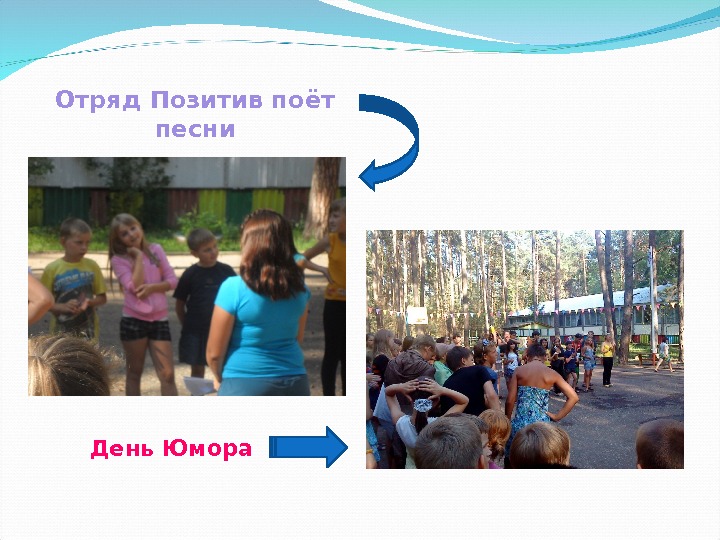 Отряд Позитив поёт песни

День Юмора